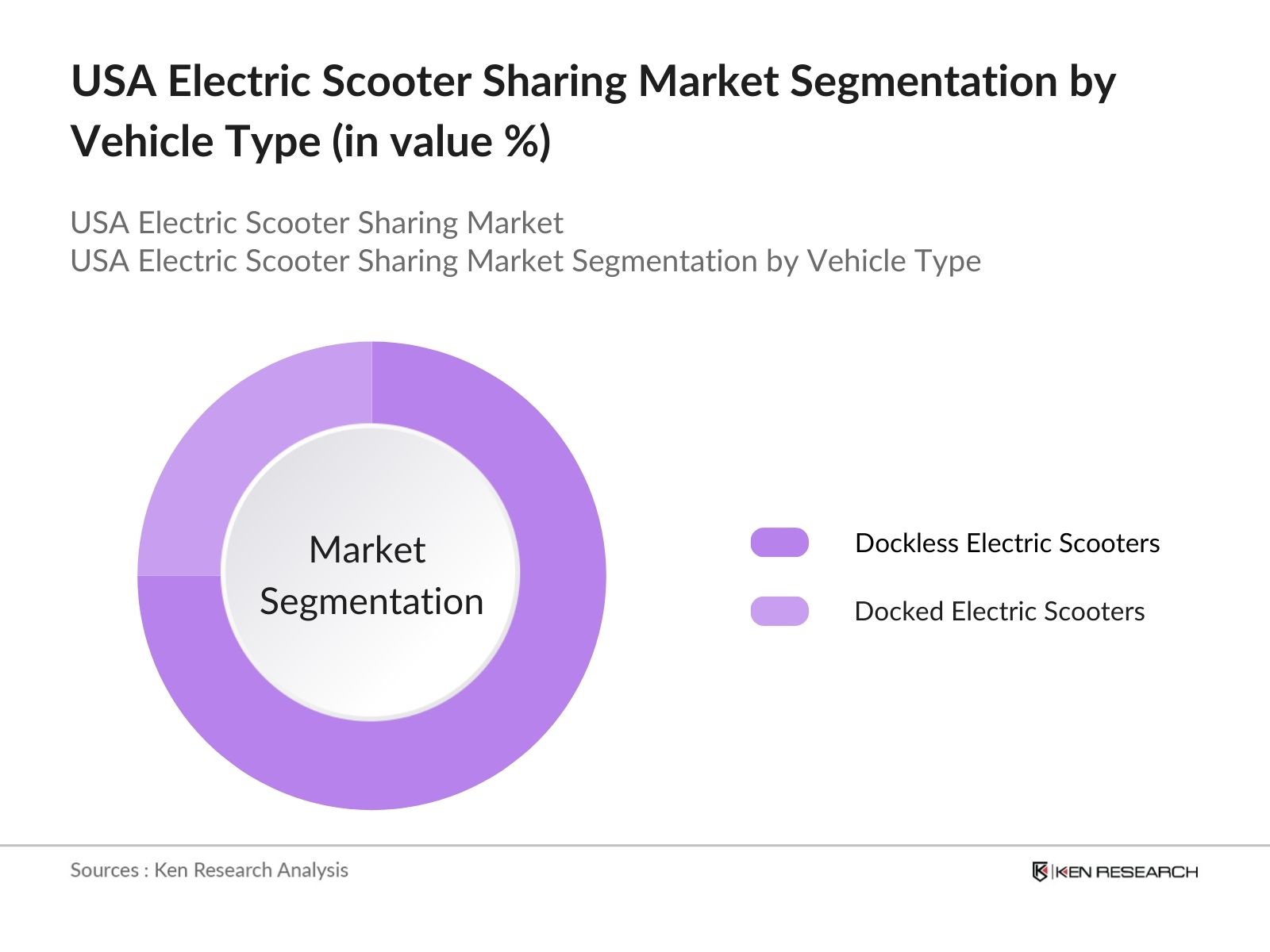 USA Electric Scooter Sharing Market Segmentation by Vehicle Type (in value %)

USA Electric Scooter Sharing Market
USA Electric Scooter Sharing Market Segmentation by Vehicle Type

Market Segmentation

Dockless Electric Scooters

Docked Electric Scooters

Sources : Ken Research Analysis

KEN RESEARCH